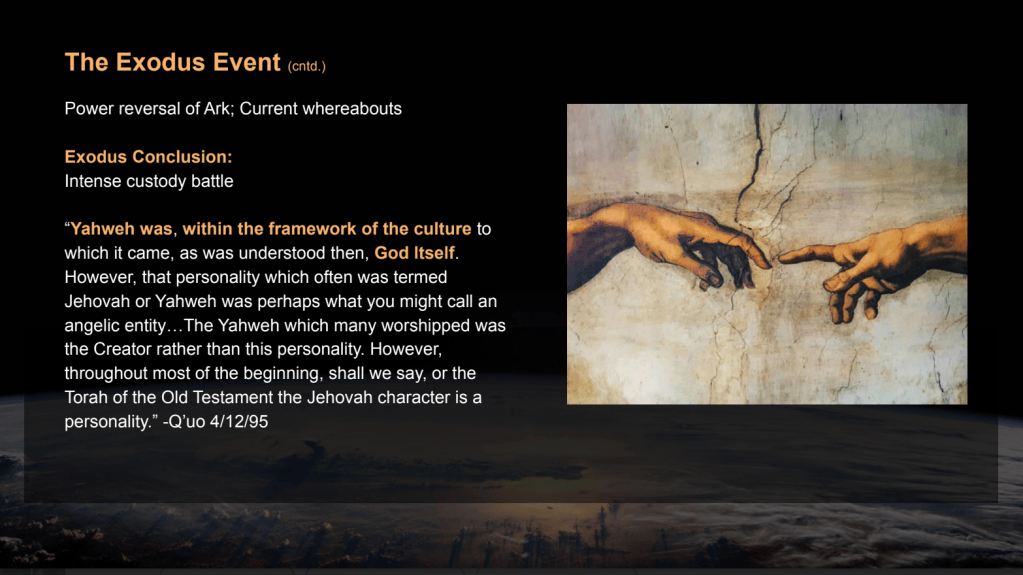 The Exodus Event (cntd.)

Power reversal of Ark; Current whereabouts

Exodus Conclusion:
Intense custody battle

"Yahweh was, within the framework of the culture to which it came, as was understood then, God Itself. However, that personality which often was termed Jehovah or Yahweh was perhaps what you might call an angelic entity…The Yahweh which many worshipped was the Creator rather than this personality. However, throughout most of the beginning, shall we say, or the Torah of the Old Testament the Jehovah character is a personality." -Q'uo 4/12/95